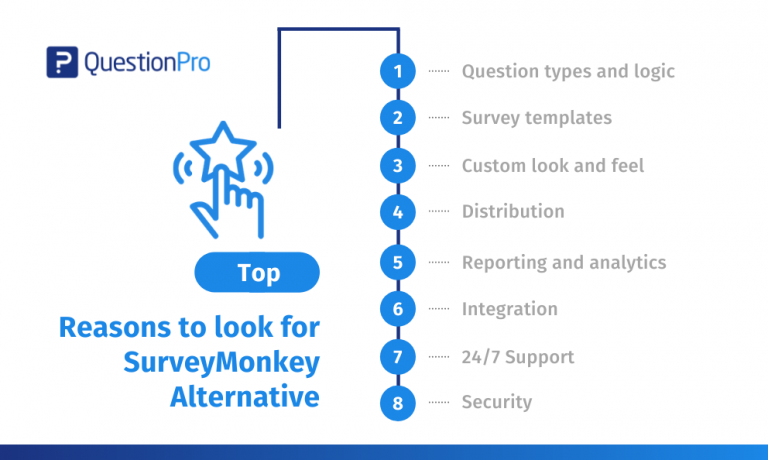 QuestionPro

Top

Reasons to look for SurveyMonkey Alternative

1 Question types and logic

2 Survey templates

3 Custom look and feel

4 Distribution

5 Reporting and analytics

6 Integration

7 24/7 Support

8 Security